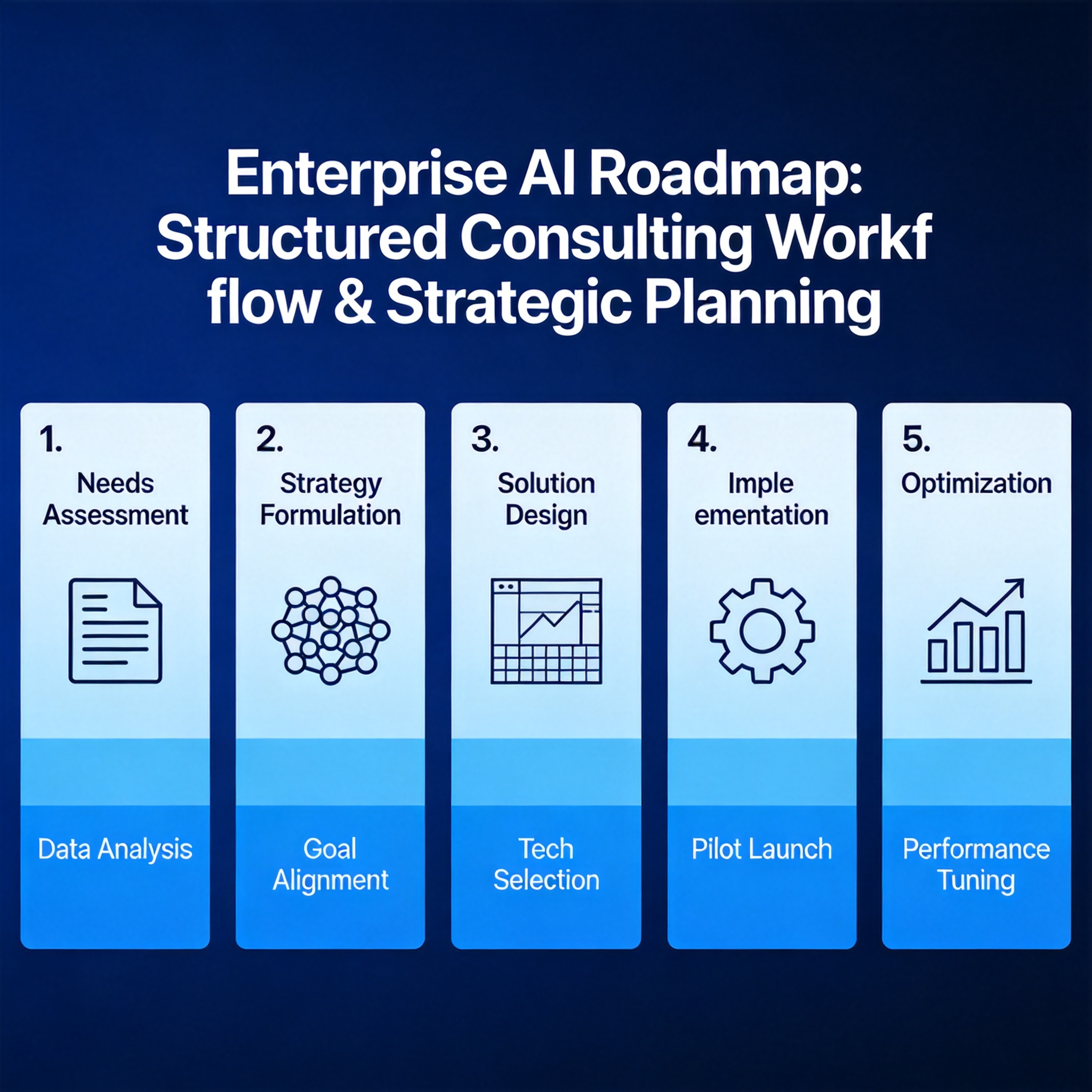 Enterprise AI Roadmap: Structured Consulting Workf flow & Strategic Planning

1.
Needs Assessment
Data Analysis

2.
Strategy Formulation
Goal Alignment

3.
Solution Design
Tech Selection

4.
Imple ementation
Pilot Launch

5.
Optimization
Performance Tuning